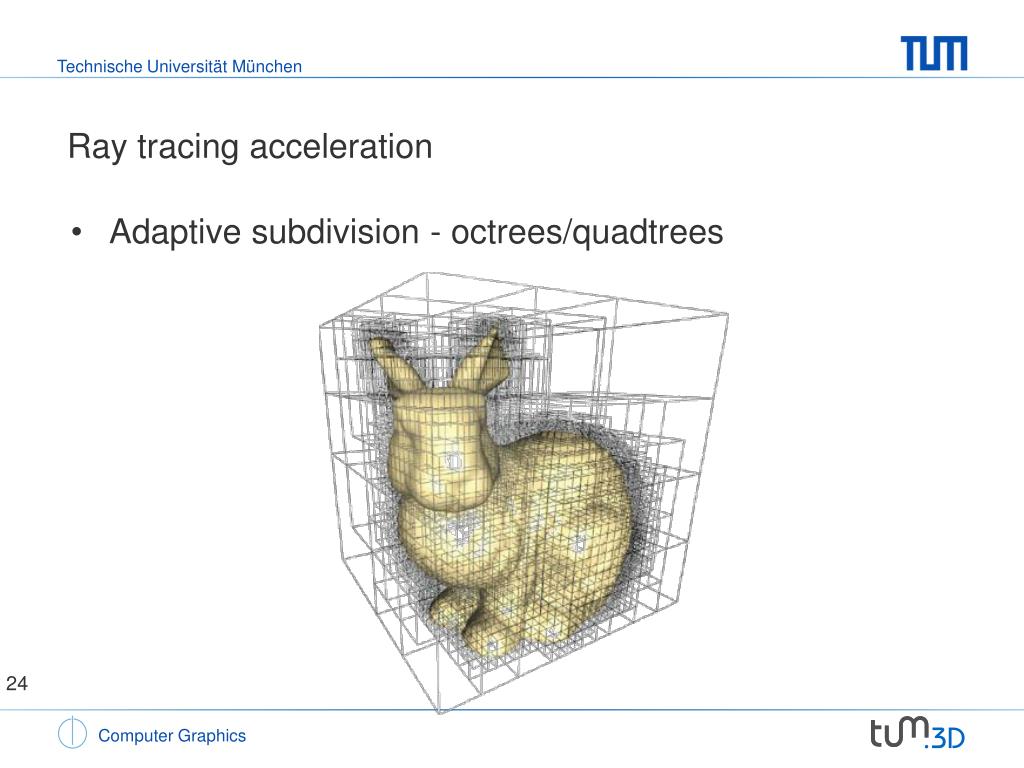 Technische Universität München

TUM

Ray tracing acceleration

• Adaptive subdivision - octrees/quadtrees

24

Computer Graphics

tum.3D